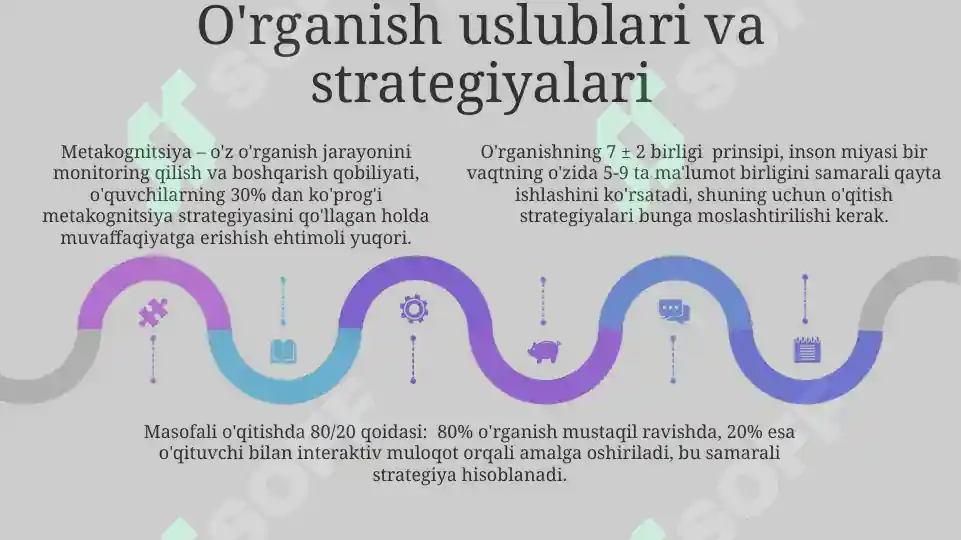 O'rganish uslublari va strategiyalari

Metakognitsiya – o'z o'rganish jarayonini monitoring qilish va boshqarish qobiliyati, o'quvchilarning 30% dan ko'prog'i metakognitsiya strategiyasini qo'llagan holda muvaffaqiyatga erishish ehtimoli yuqori.

O'rganishning 7 ± 2 birligi prinsipi, inson miyasi bir vaqtning o'zida 5-9 ta ma'lumot birligini samarali qayta ishlashini ko'rsatadi, shuning uchun o'qitish strategiyalari bunga moslashtirilishi kerak.

Masofali o'qitishda 80/20 qoidasi: 80% o'rganish mustaqil ravishda, 20% esa o'qituvchi bilan interaktiv muloqot orqali amalga oshiriladi, bu samarali strategiya hisoblanadi.